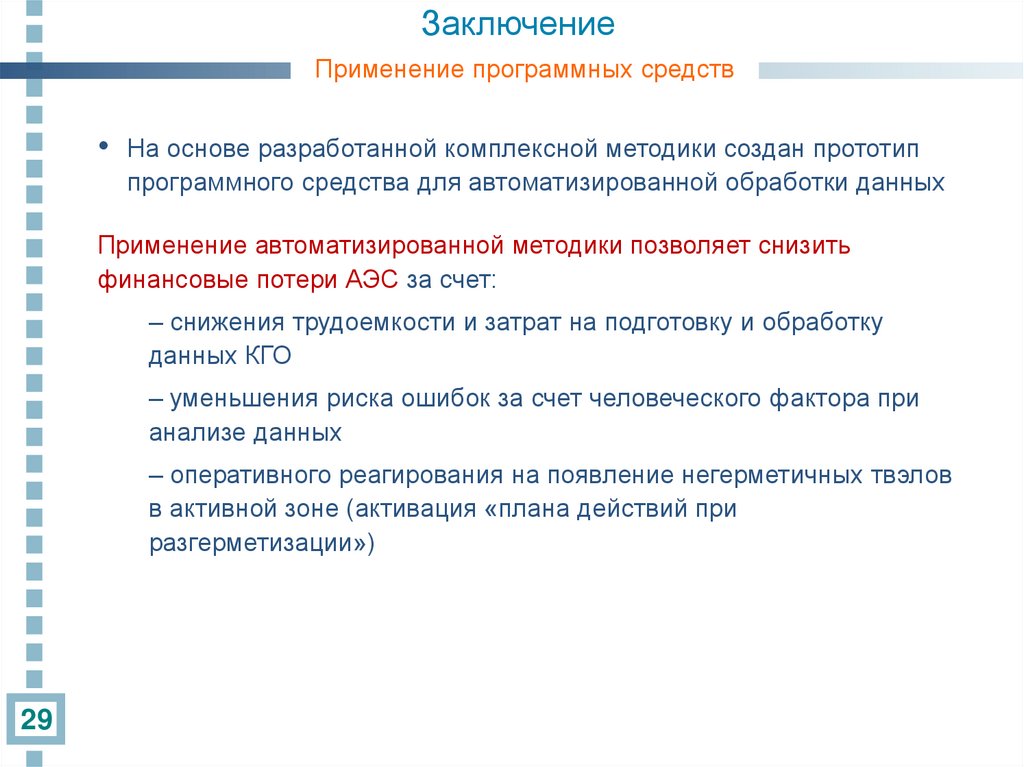 Заключение

Применение программных средств

• На основе разработанной комплексной методики создан прототип программного средства для автоматизированной обработки данных

Применение автоматизированной методики позволяет снизить финансовые потери АЭС за счет:

– снижения трудоемкости и затрат на подготовку и обработку данных КГО

– уменьшения риска ошибок за счет человеческого фактора при анализе данных

– оперативного реагирования на появление негерметичных твэлов в активной зоне (активация «плана действий при разгерметизации»)

29